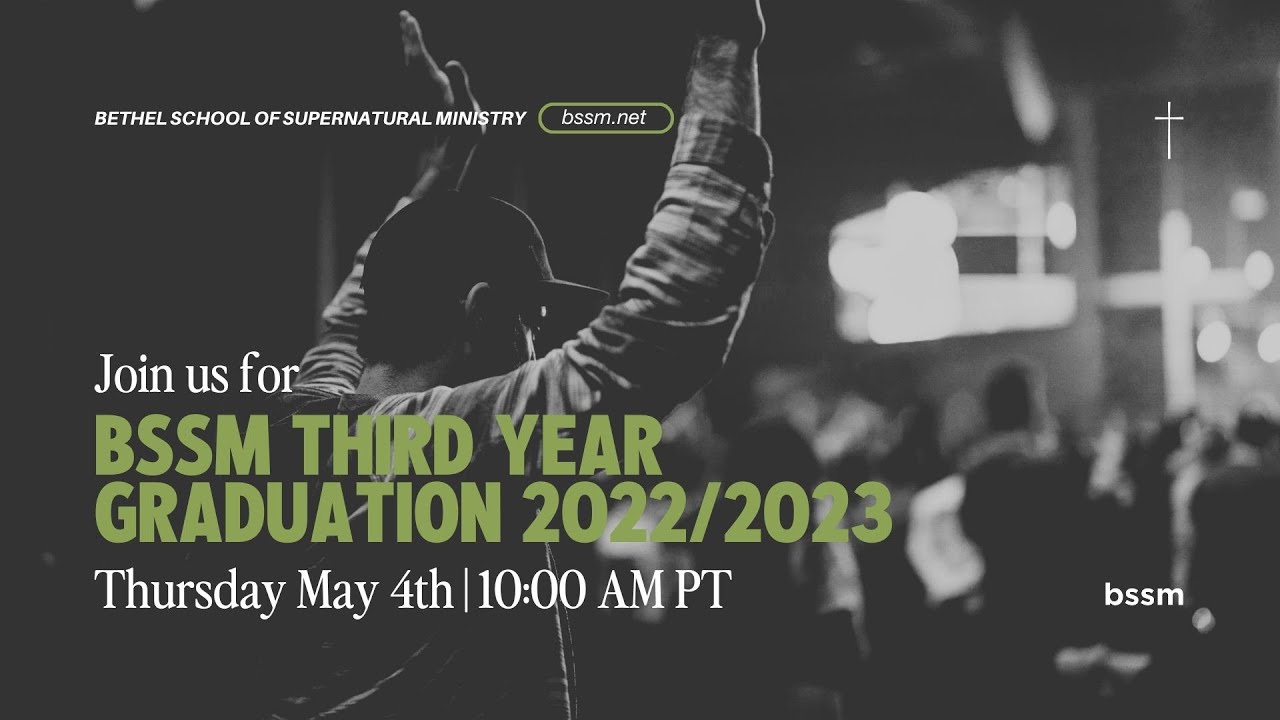 BETHEL SCHOOL OF SUPERNATURAL MINISTRY bssm.net

Join us for
BSSM THIRD YEAR GRADUATION 2022/2023
Thursday May 4th | 10:00 AM PT

bssm